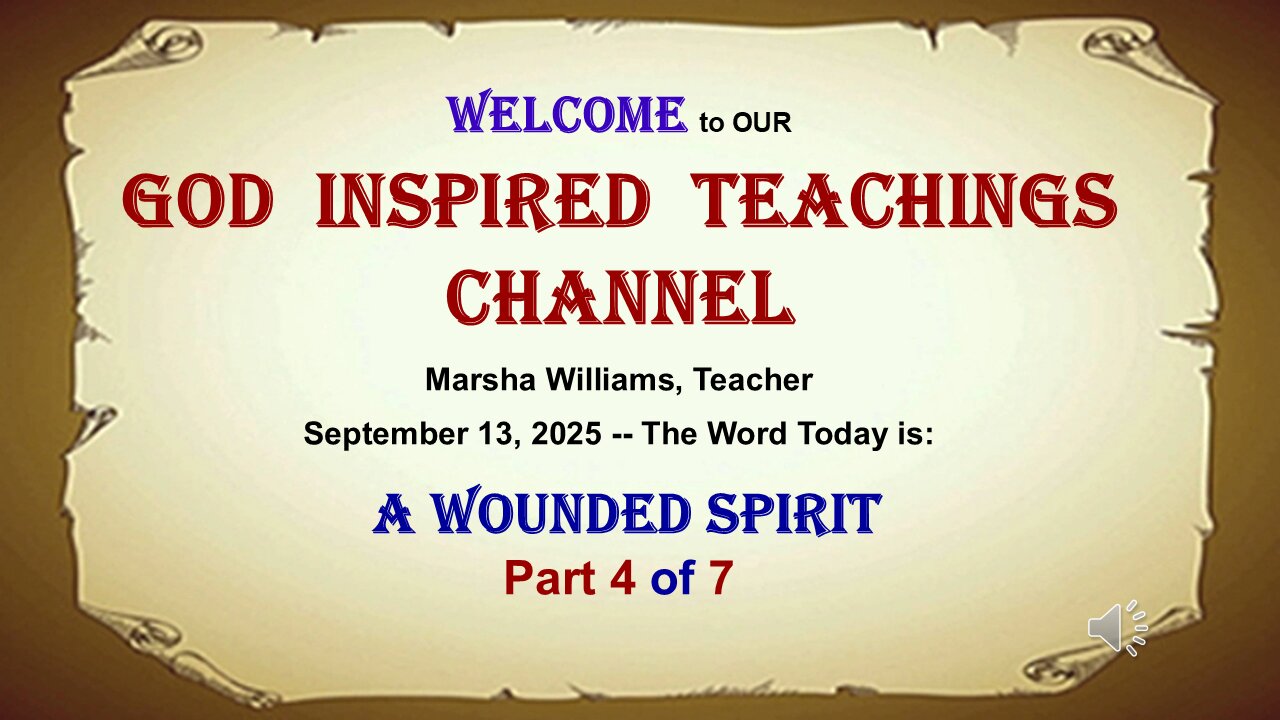 WELCOME to OUR

GOD INSPIRED TEACHINGS CHANNEL

Marsha Williams, Teacher

September 13, 2025 -- The Word Today is:

A WOUNDED SPIRIT

Part 4 of 7